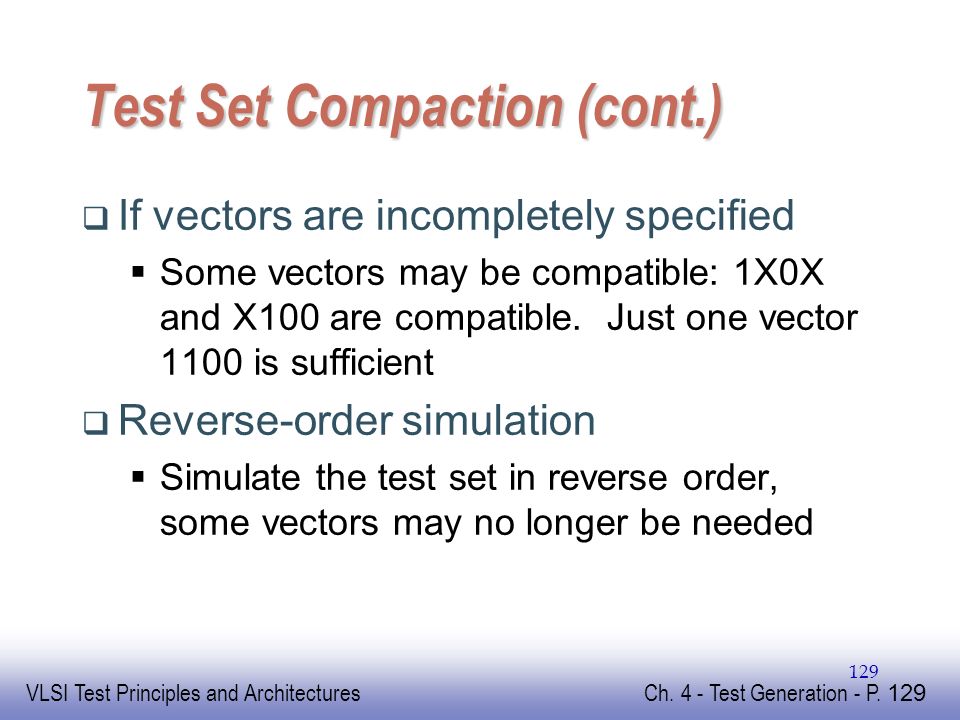 Test Set Compaction (cont.)

❑ If vectors are incompletely specified

▪ Some vectors may be compatible: 1X0X and X100 are compatible. Just one vector 1100 is sufficient

❑ Reverse-order simulation

▪ Simulate the test set in reverse order, some vectors may no longer be needed

129

VLSI Test Principles and Architectures

Ch. 4 - Test Generation - P. 129